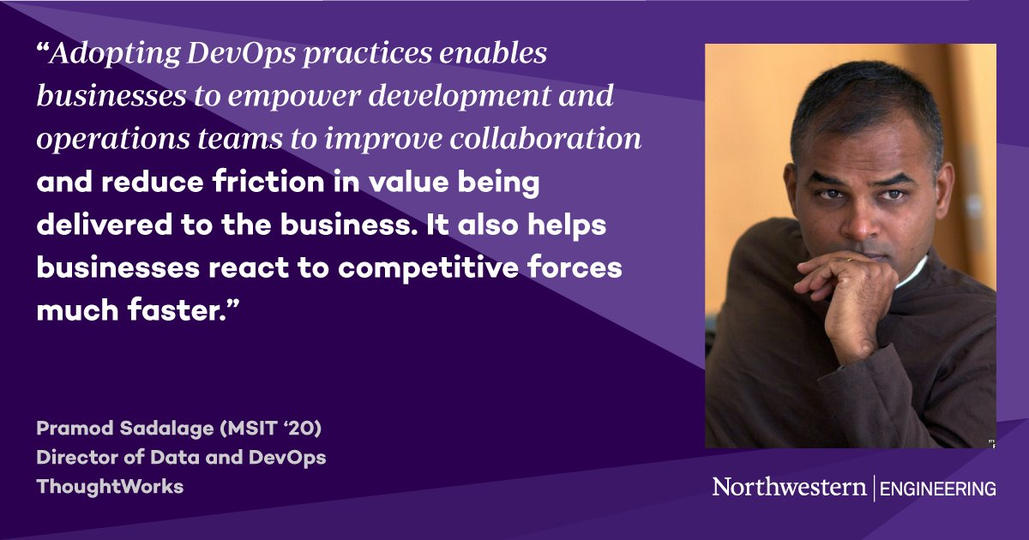 “Adopting DevOps practices enables businesses to empower development and operations teams to improve collaboration and reduce friction in value being delivered to the business. It also helps businesses react to competitive forces much faster.”

Pramod Sadalage (MSIT ‘20)
Director of Data and DevOps
ThoughtWorks

Northwestern | ENGINEERING